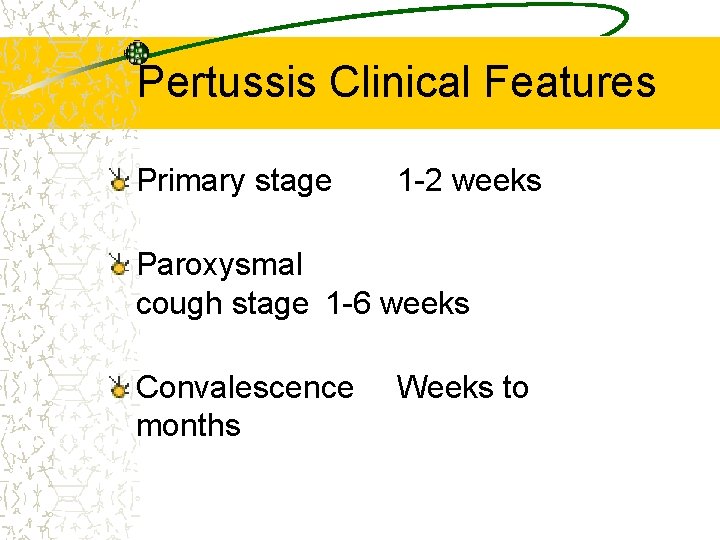 Pertussis Clinical Features

Primary stage 1-2 weeks

Paroxysmal cough stage 1-6 weeks

Convalescence Weeks to months